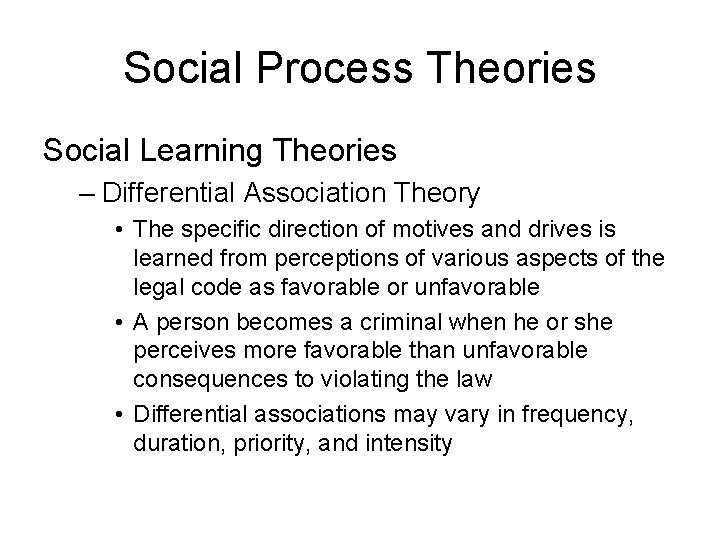 Social Process Theories

Social Learning Theories

– Differential Association Theory

• The specific direction of motives and drives is learned from perceptions of various aspects of the legal code as favorable or unfavorable
• A person becomes a criminal when he or she perceives more favorable than unfavorable consequences to violating the law
• Differential associations may vary in frequency, duration, priority, and intensity